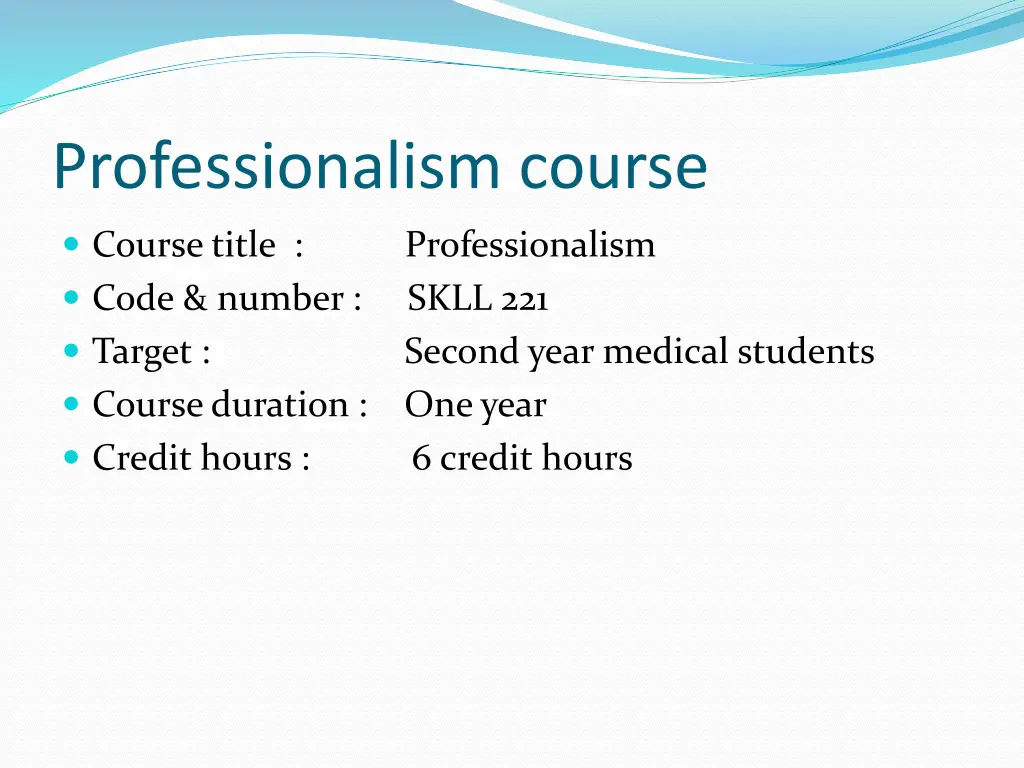 Professionalism course

- Course title : Professionalism
- Code & number : SKLL 221
- Target : Second year medical students
- Course duration : One year
- Credit hours : 6 credit hours